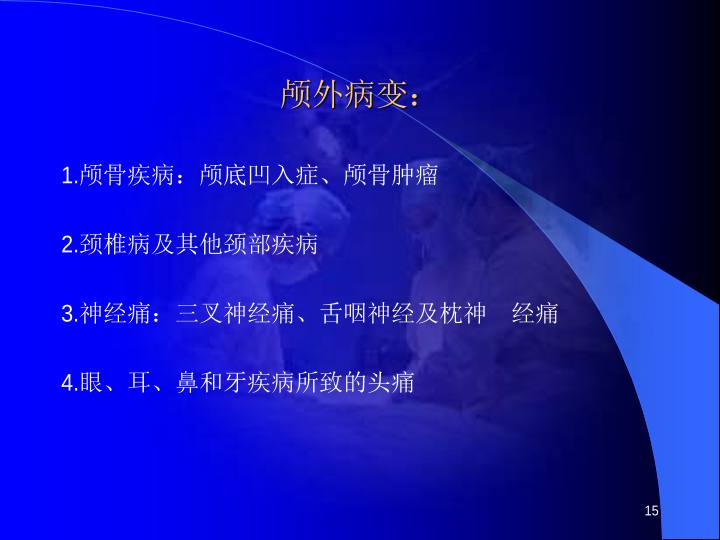 颅外病变：

1.颅骨疾病：颅底凹入症、颅骨肿瘤

2.颈椎病及其他颈部疾病

3.神经痛：三叉神经痛、舌咽神经及枕神 经痛

4.眼、耳、鼻和牙疾病所致的头痛

15